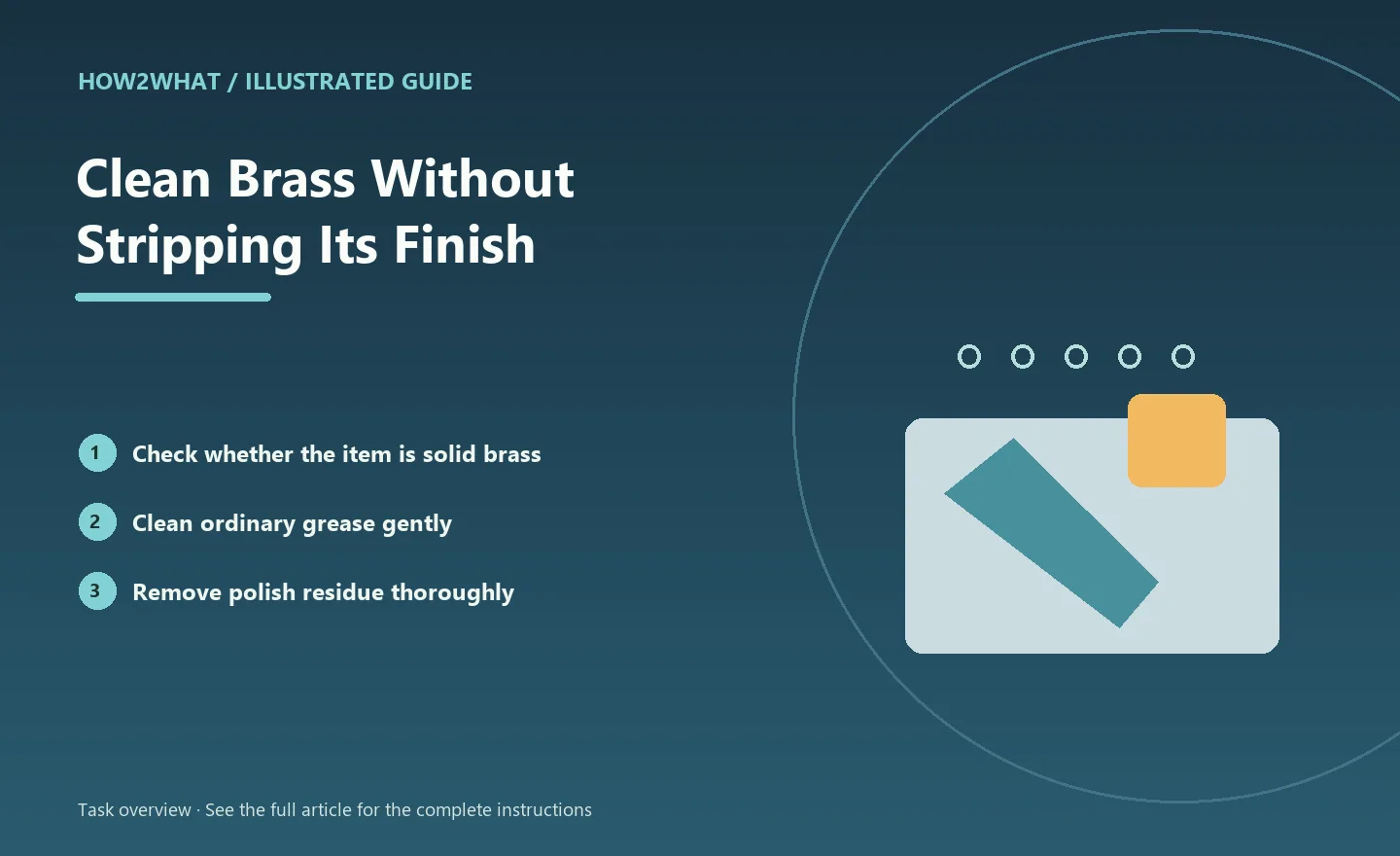 HOW2WHAT / ILLUSTRATED GUIDE

Clean Brass Without Stripping Its Finish

1 Check whether the item is solid brass

2 Clean ordinary grease gently

3 Remove polish residue thoroughly

Task overview · See the full article for the complete instructions